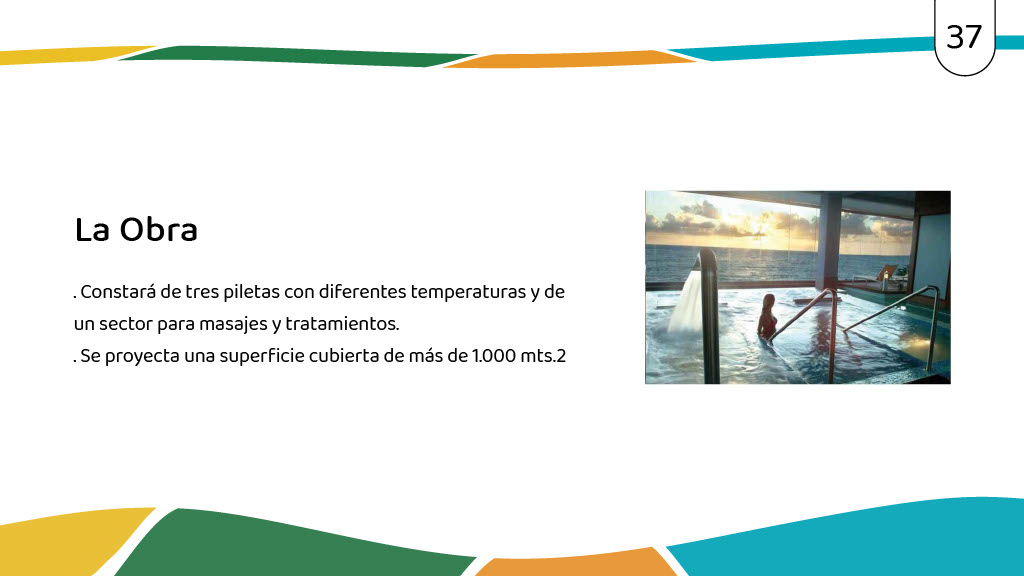 37

La Obra

. Constará de tres piletas con diferentes temperaturas y de un sector para masajes y tratamientos.
. Se proyecta una superficie cubierta de más de 1.000 mts.2